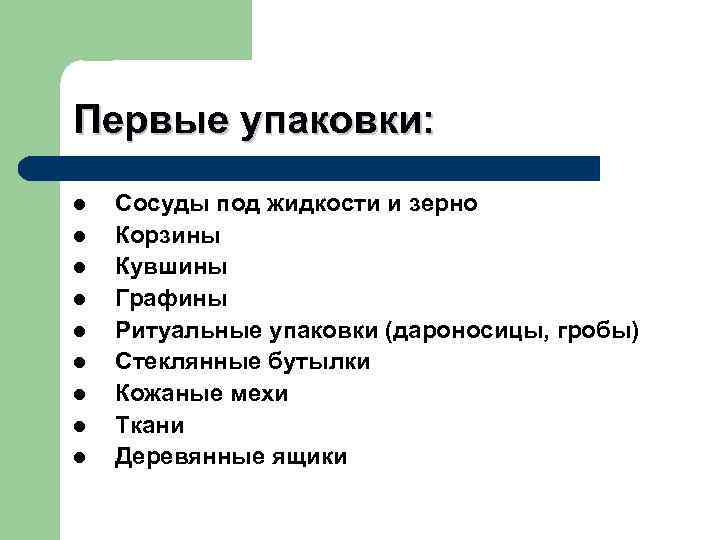 Первые упаковки:

- Сосуды под жидкости и зерно
- Корзины
- Кувшины
- Графины
- Ритуальные упаковки (дароносицы, гробы)
- Стеклянные бутылки
- Кожаные мехи
- Ткани
- Деревянные ящики